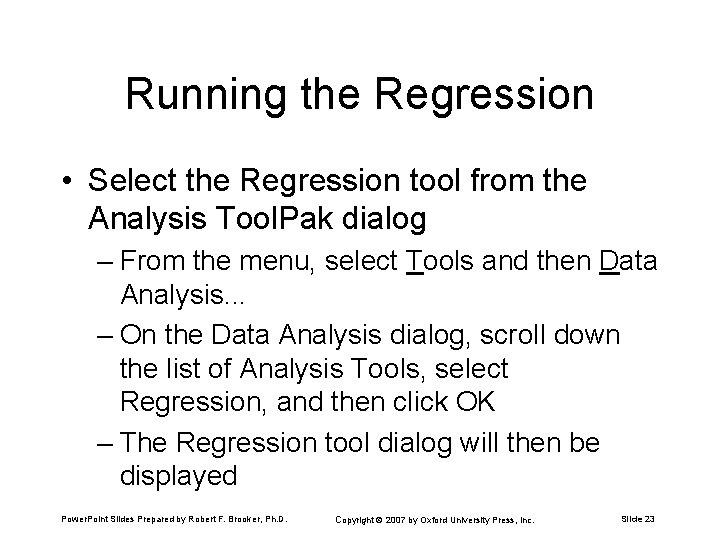 Running the Regression

• Select the Regression tool from the Analysis ToolPak dialog

– From the menu, select Tools and then Data Analysis...

– On the Data Analysis dialog, scroll down the list of Analysis Tools, select Regression, and then click OK

– The Regression tool dialog will then be displayed

PowerPoint Slides Prepared by Robert F. Brooker, Ph.D. Copyright © 2007 by Oxford University Press, Inc. Slide 23